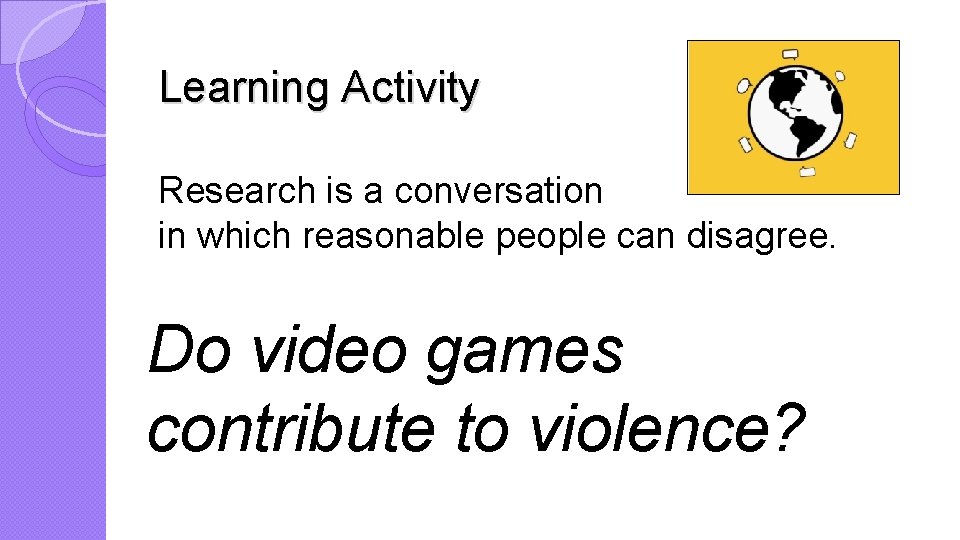 Learning Activity

Research is a conversation in which reasonable people can disagree.

Do video games contribute to violence?